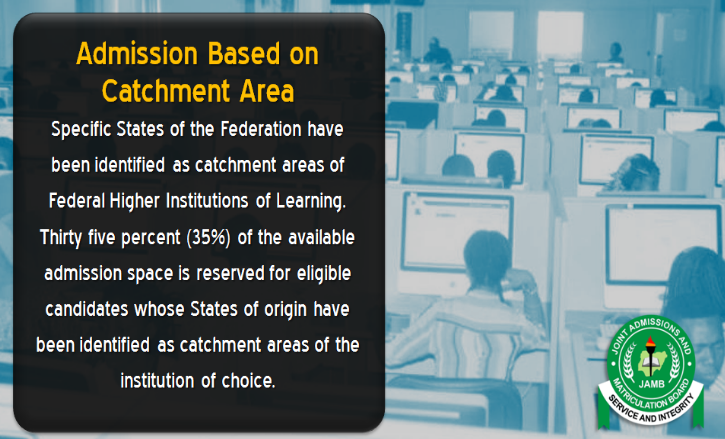 Admission Based on Catchment Area

Specific States of the Federation have been identified as catchment areas of Federal Higher Institutions of Learning. Thirty five percent (35%) of the available admission space is reserved for eligible candidates whose States of origin have been identified as catchment areas of the institution of choice.

JOINT ADMISSIONS AND MATRICULATION BOARD
JAMB
SERVICE AND INTEGRITY